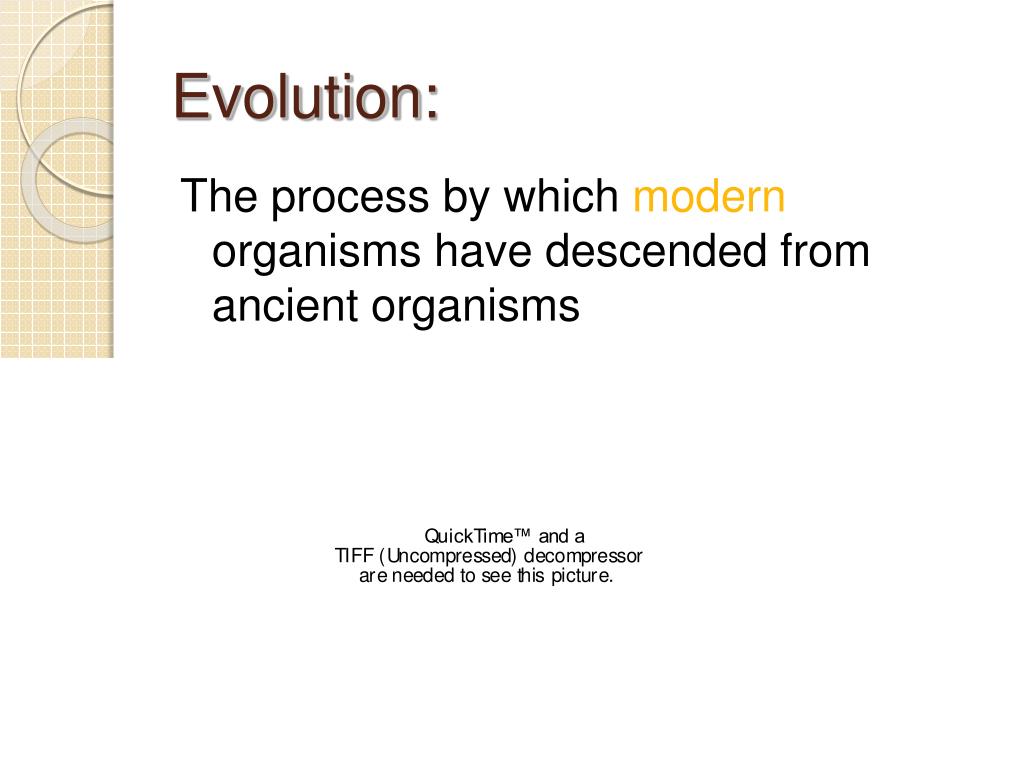 Evolution:

The process by which modern organisms have descended from ancient organisms

QuickTime™ and a
TIFF (Uncompressed) decompressor
are needed to see this picture.